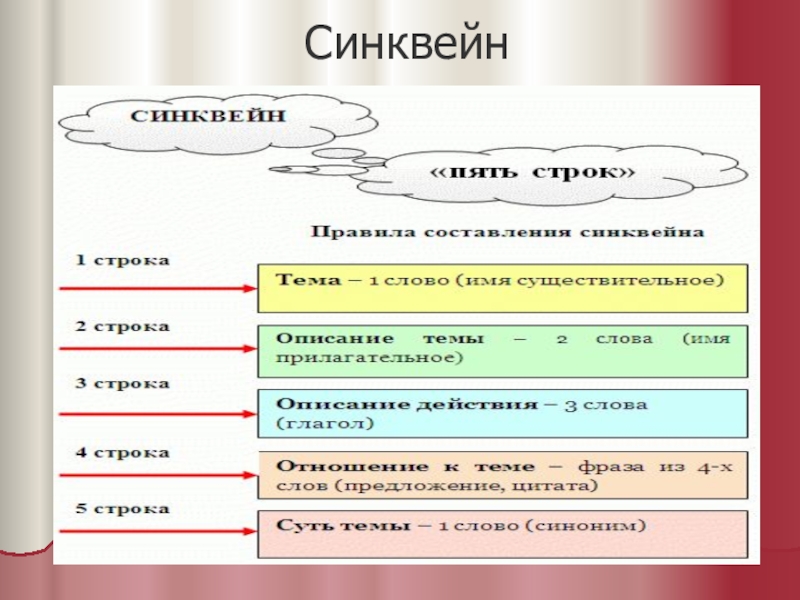 Синквейн

СИНКВЕЙН

«пять строк»

Правила составления синквейна

1 строка

Тема – 1 слово (имя существительное)

2 строка

Описание темы – 2 слова (имя прилагательное)

3 строка

Описание действия – 3 слова (глагол)

4 строка

Отношение к теме – фраза из 4-х слов (предложение, цитата)

5 строка

Суть темы – 1 слово (синоним)